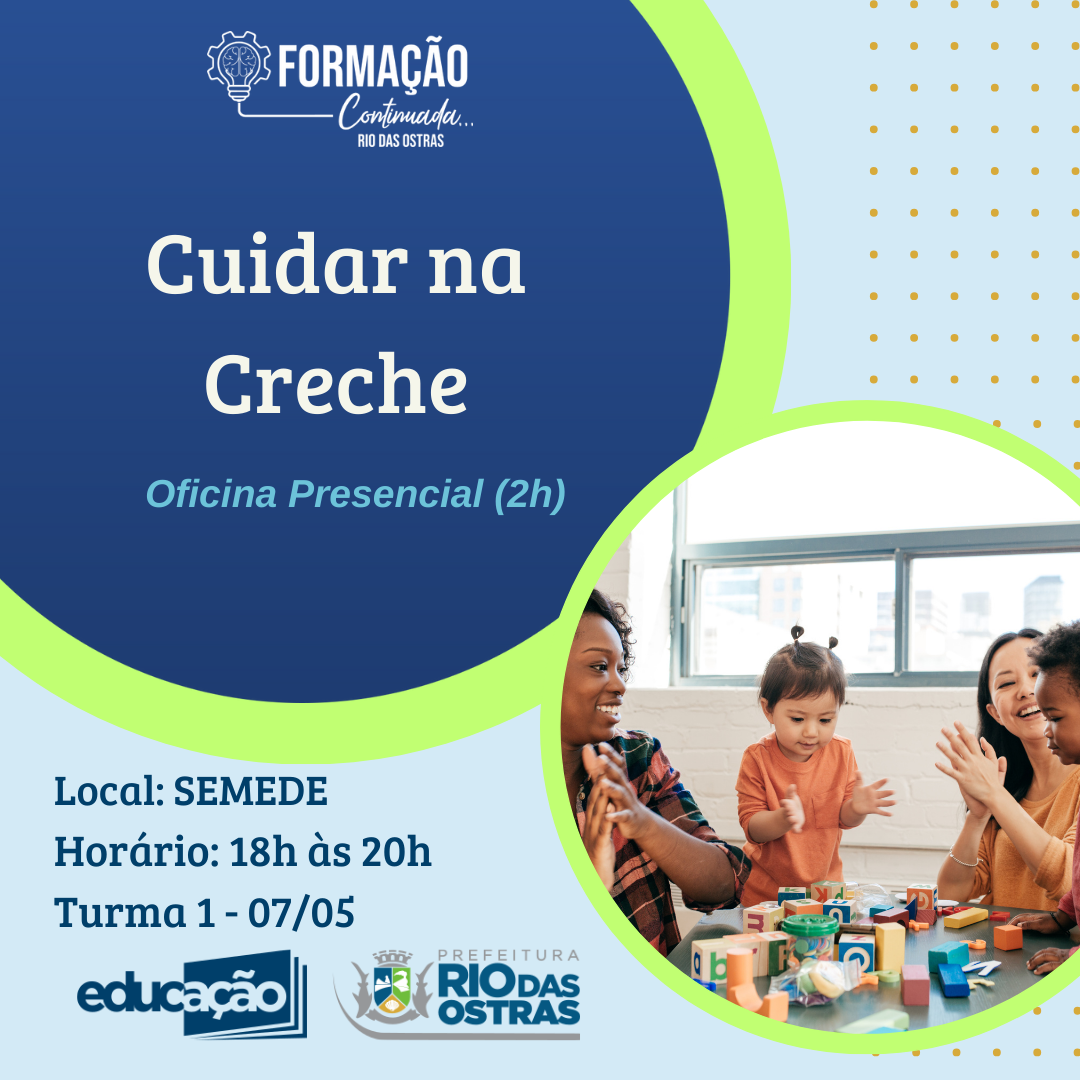 FORMAÇÃO
Continuada...
RIO DAS OSTRAS

Cuidar na Creche

Oficina Presencial (2h)

Local: SEMEDE
Horário: 18h às 20h
Turma 1 - 07/05

educação

PREFEITURA
RIO DAS OSTRAS